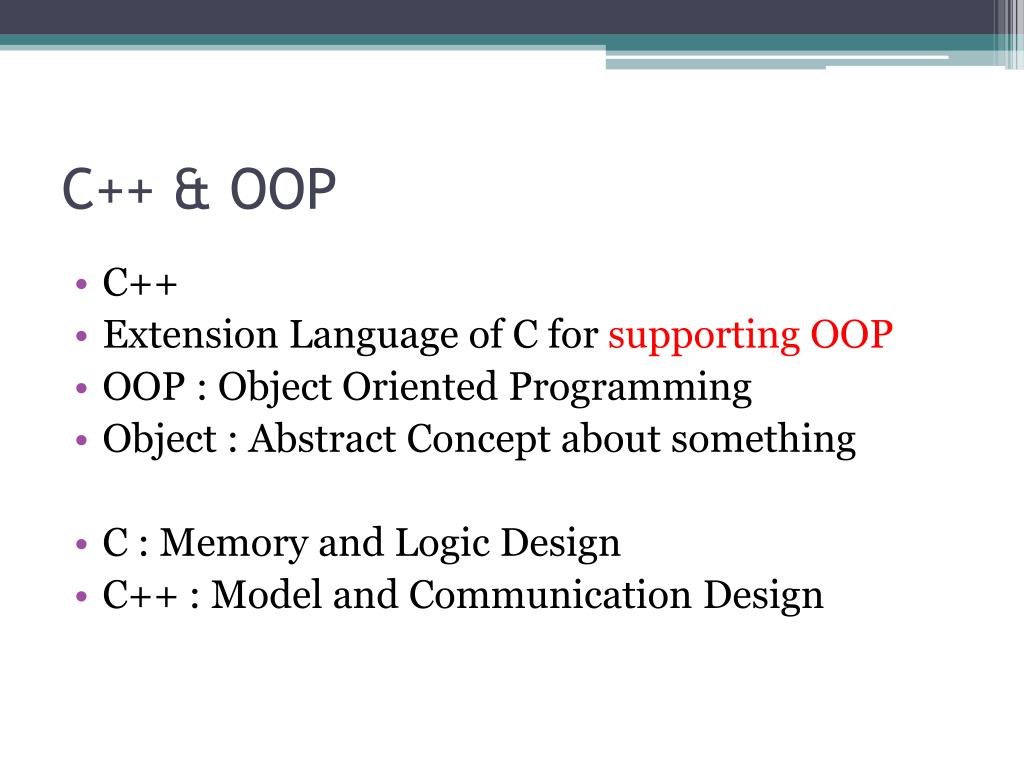 C++ & OOP

• C++
• Extension Language of C for supporting OOP
• OOP : Object Oriented Programming
• Object : Abstract Concept about something

• C : Memory and Logic Design
• C++ : Model and Communication Design